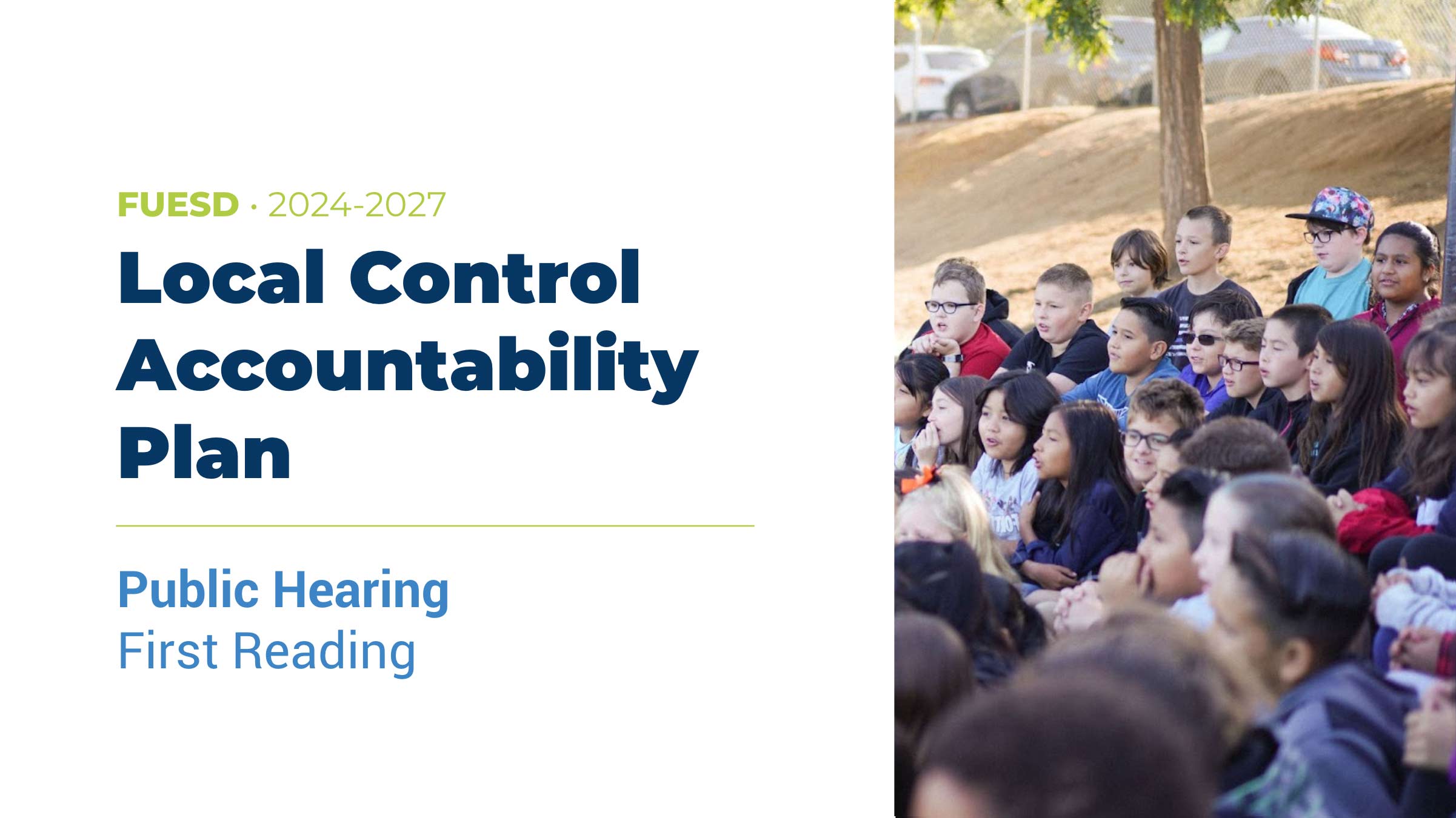 FUESD · 2024-2027

Local Control Accountability Plan

Public Hearing
First Reading